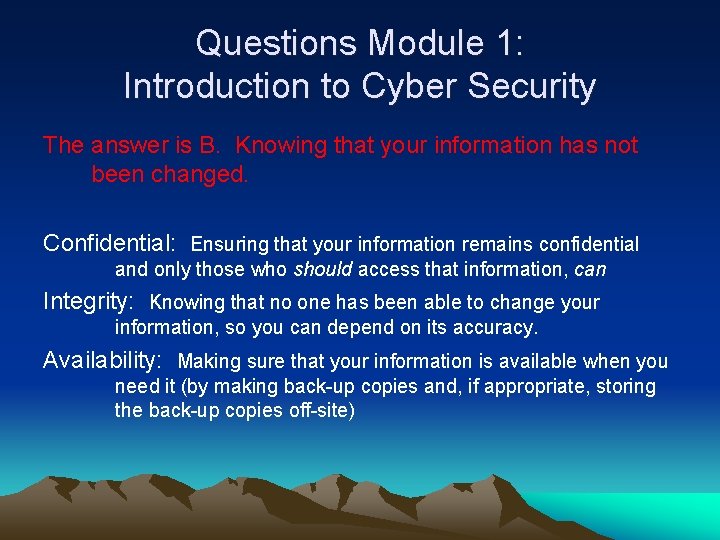 Questions Module 1:
Introduction to Cyber Security

The answer is B.  Knowing that your information has not been changed.

Confidential:  Ensuring that your information remains confidential and only those who should access that information, can

Integrity:  Knowing that no one has been able to change your information, so you can depend on its accuracy.

Availability:  Making sure that your information is available when you need it (by making back-up copies and, if appropriate, storing the back-up copies off-site)